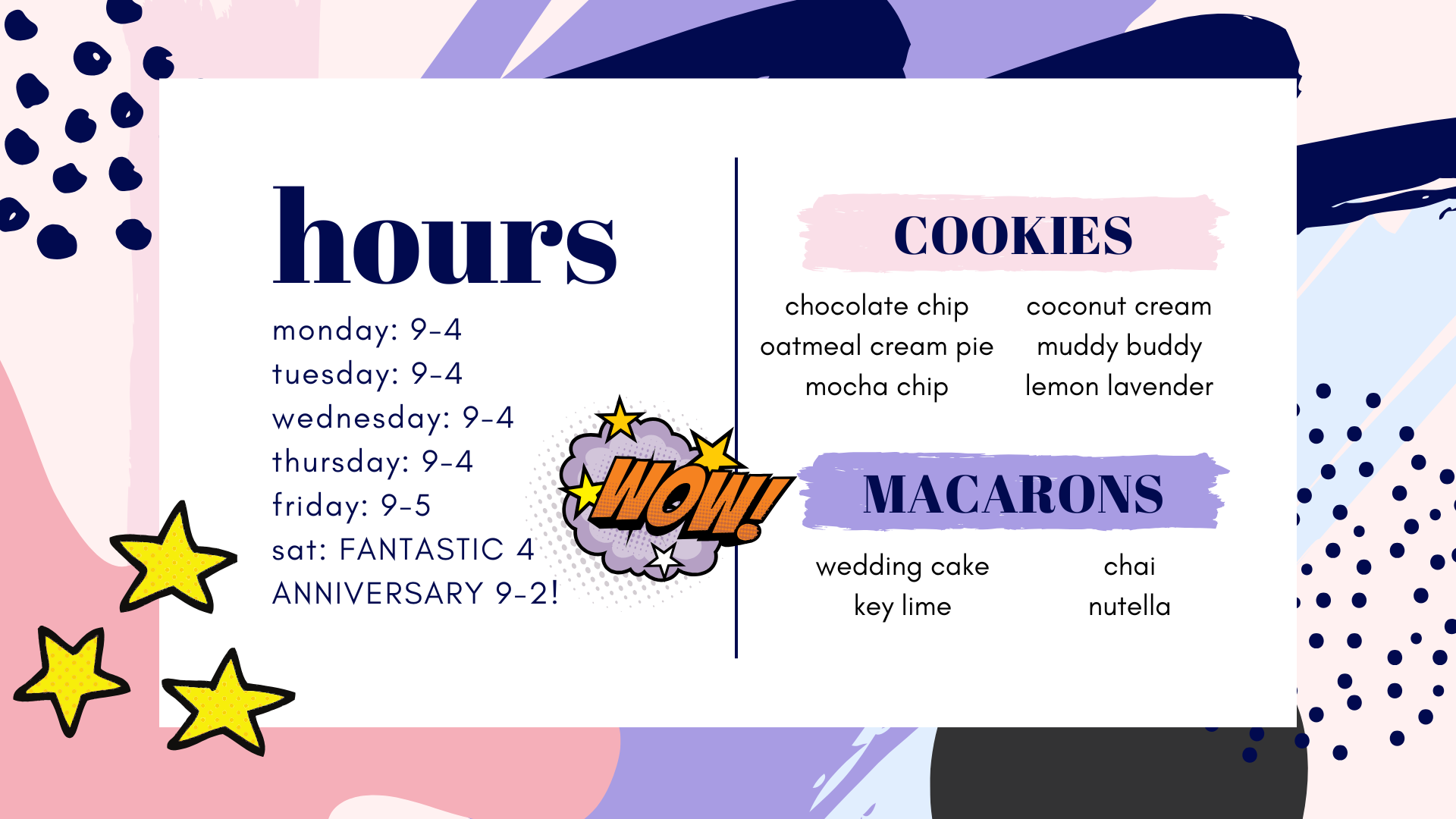 hours

monday: 9-4
tuesday: 9-4
wednesday: 9-4
thursday: 9-4
friday: 9-5
sat: FANTASTIC 4 ANNIVERSARY 9-2!

WOW!

COOKIES

chocolate chip
oatmeal cream pie
mocha chip

coconut cream
muddy buddy
lemon lavender

MACARONS

wedding cake
key lime

chai
nutella